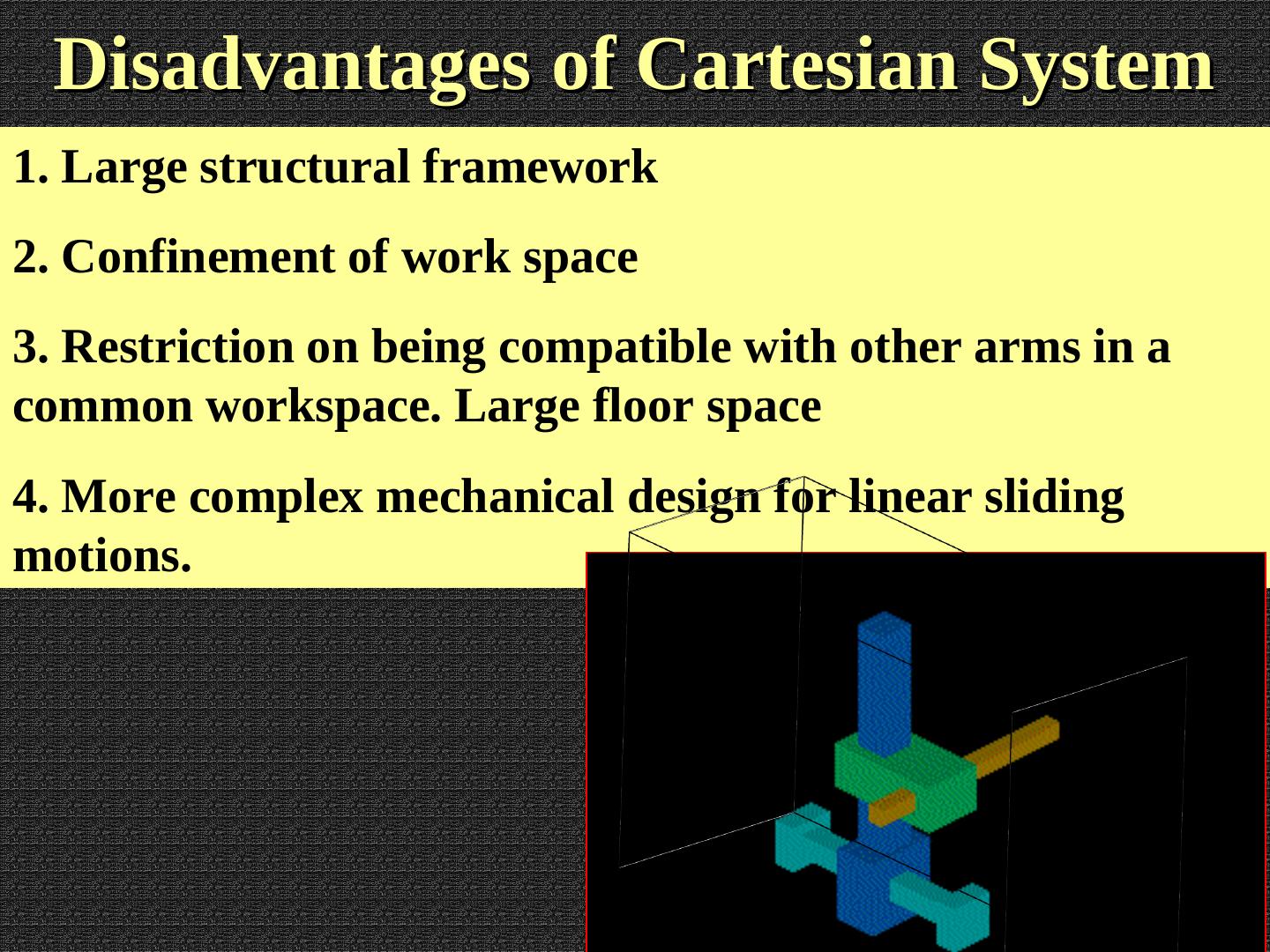 Disadvantages of Cartesian System

1. Large structural framework

2. Confinement of work space

3. Restriction on being compatible with other arms in a common workspace. Large floor space

4. More complex mechanical design for linear sliding motions.